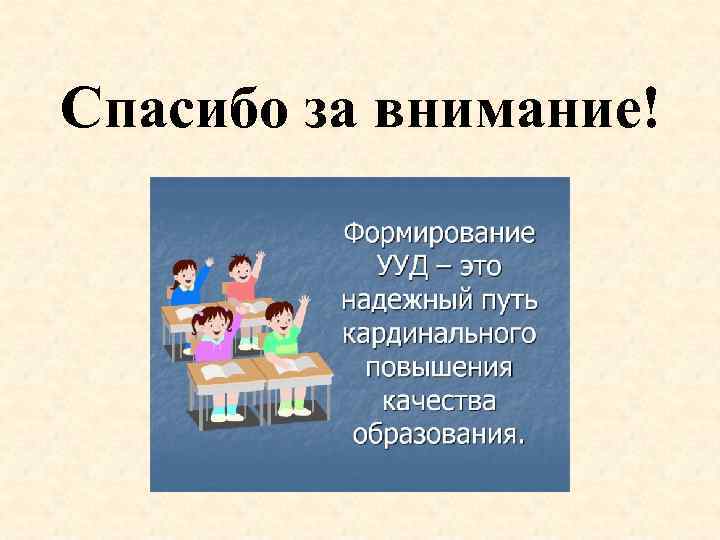 Спасибо за внимание!

Формирование УУД – это надежный путь кардинального повышения качества образования.